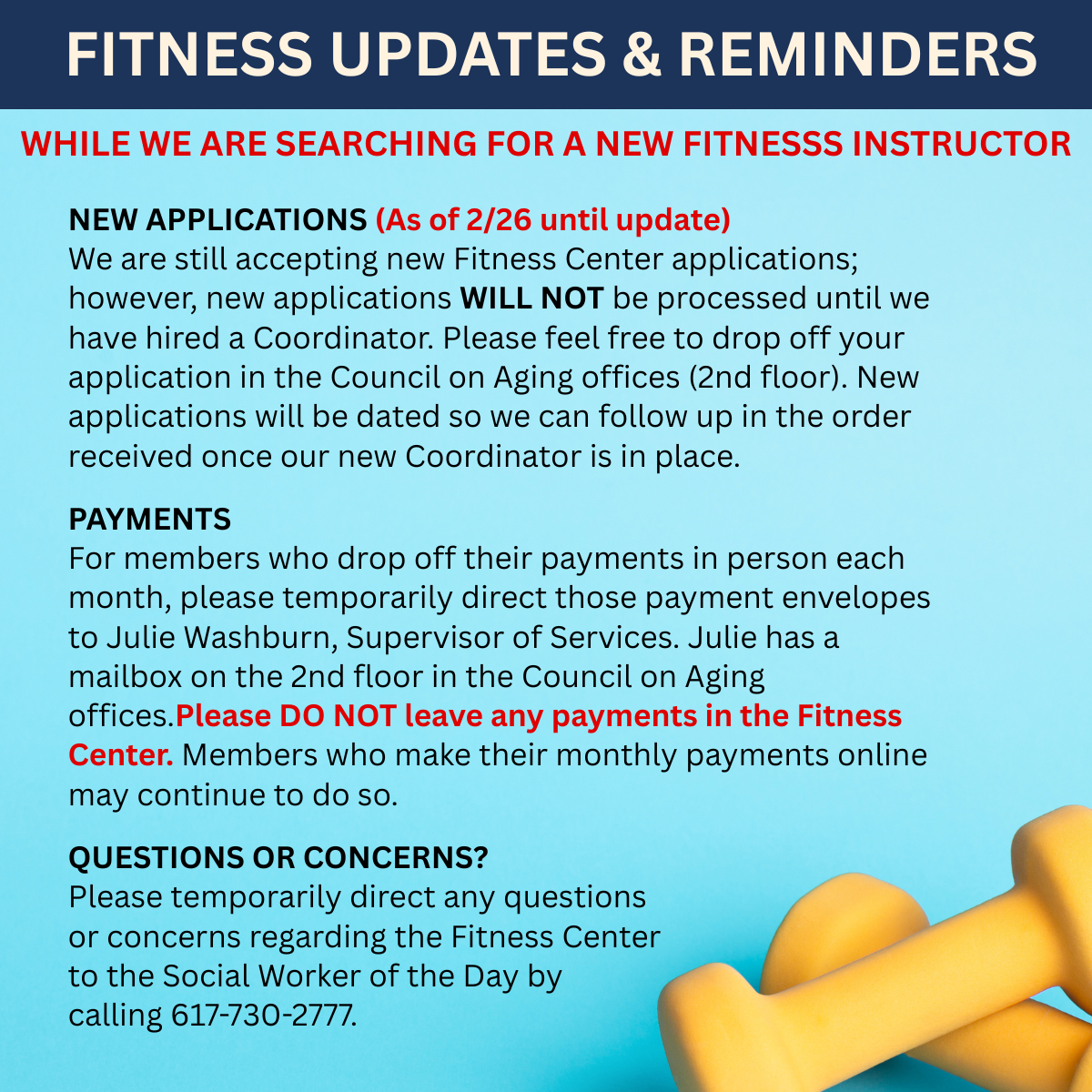 FITNESS UPDATES & REMINDERS

WHILE WE ARE SEARCHING FOR A NEW FITNESSS INSTRUCTOR

NEW APPLICATIONS (As of 2/26 until update)
We are still accepting new Fitness Center applications; however, new applications WILL NOT be processed until we have hired a Coordinator. Please feel free to drop off your application in the Council on Aging offices (2nd floor). New applications will be dated so we can follow up in the order received once our new Coordinator is in place.

PAYMENTS
For members who drop off their payments in person each month, please temporarily direct those payment envelopes to Julie Washburn, Supervisor of Services. Julie has a mailbox on the 2nd floor in the Council on Aging offices.Please DO NOT leave any payments in the Fitness Center. Members who make their monthly payments online may continue to do so.

QUESTIONS OR CONCERNS?
Please temporarily direct any questions or concerns regarding the Fitness Center to the Social Worker of the Day by calling 617-730-2777.